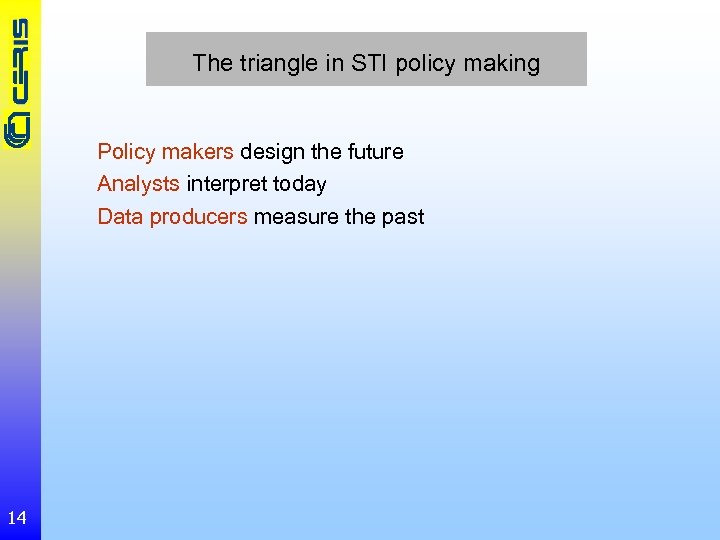 CERIS

The triangle in STI policy making

Policy makers design the future
Analysts interpret today
Data producers measure the past

14